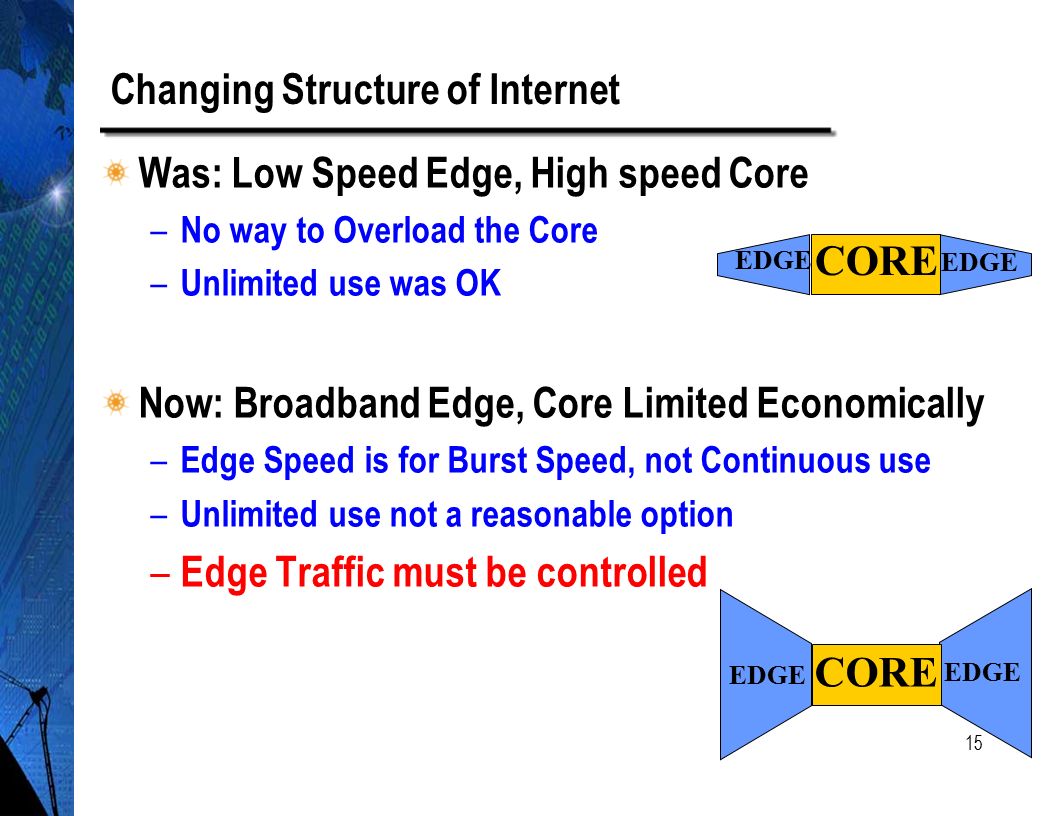 Changing Structure of Internet

Was: Low Speed Edge, High speed Core
– No way to Overload the Core
– Unlimited use was OK

EDGE CORE EDGE

Now: Broadband Edge, Core Limited Economically
– Edge Speed is for Burst Speed, not Continuous use
– Unlimited use not a reasonable option
– Edge Traffic must be controlled

EDGE CORE EDGE

15